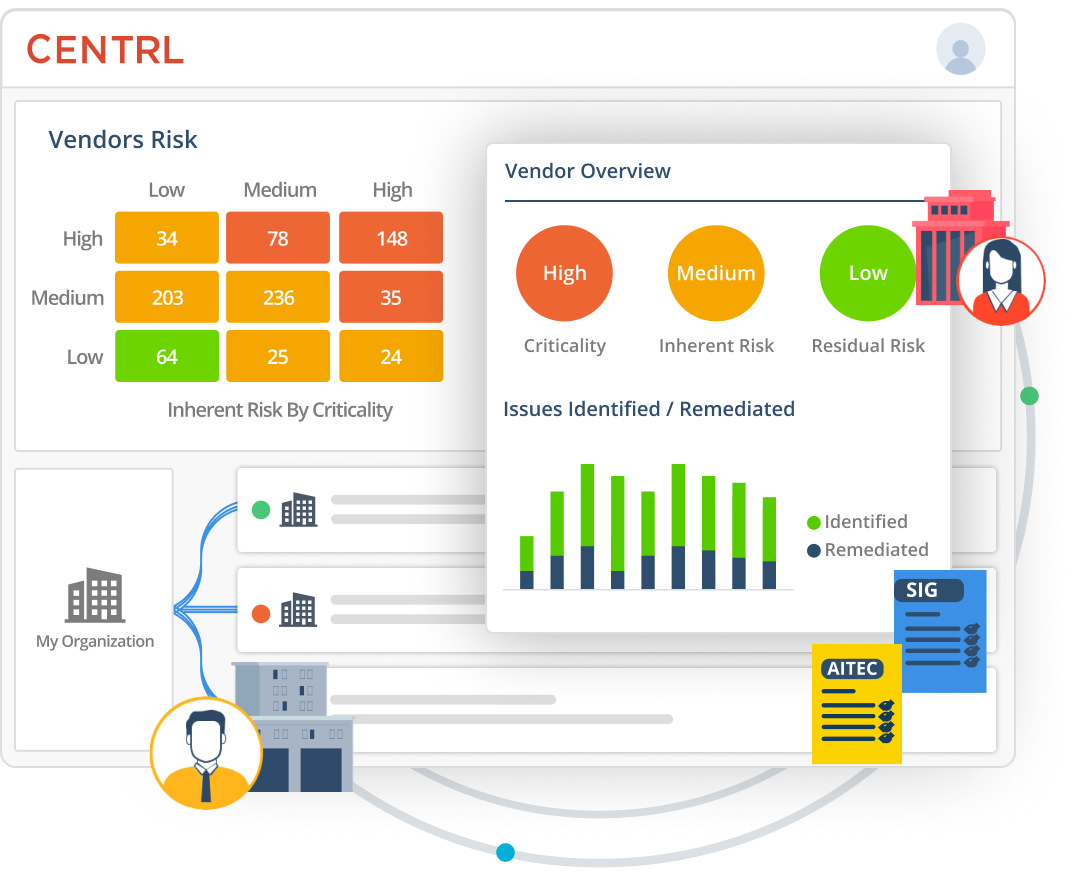 CENTRL

Vendors Risk

| | Low | Medium | High |
|---|---|---|---|
| High | 34 | 78 | 148 |
| Medium | 203 | 236 | 35 |
| Low | 64 | 25 | 24 |

Inherent Risk By Criticality

Vendor Overview

High
Criticality

Medium
Inherent Risk

Low
Residual Risk

Issues Identified / Remediated

Identified
Remediated

My Organization

SIG

AITEC